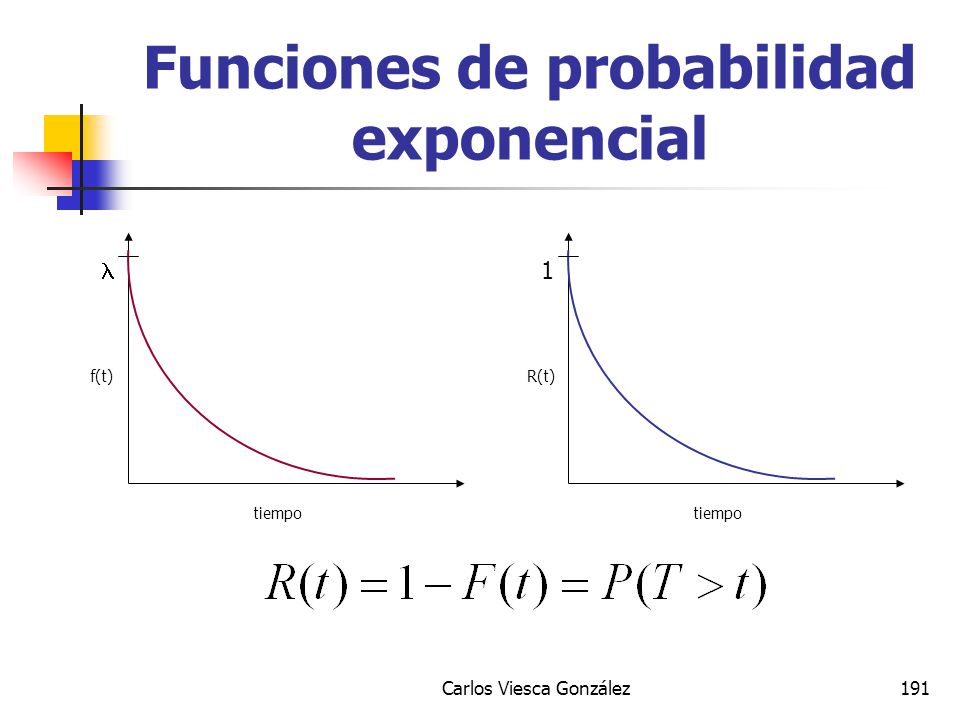 Funciones de probabilidad exponencial

$\lambda$

f(t)

tiempo

1

R(t)

tiempo

$R(t) = 1 - F(t) = P(T > t)$

Carlos Viesca González

191